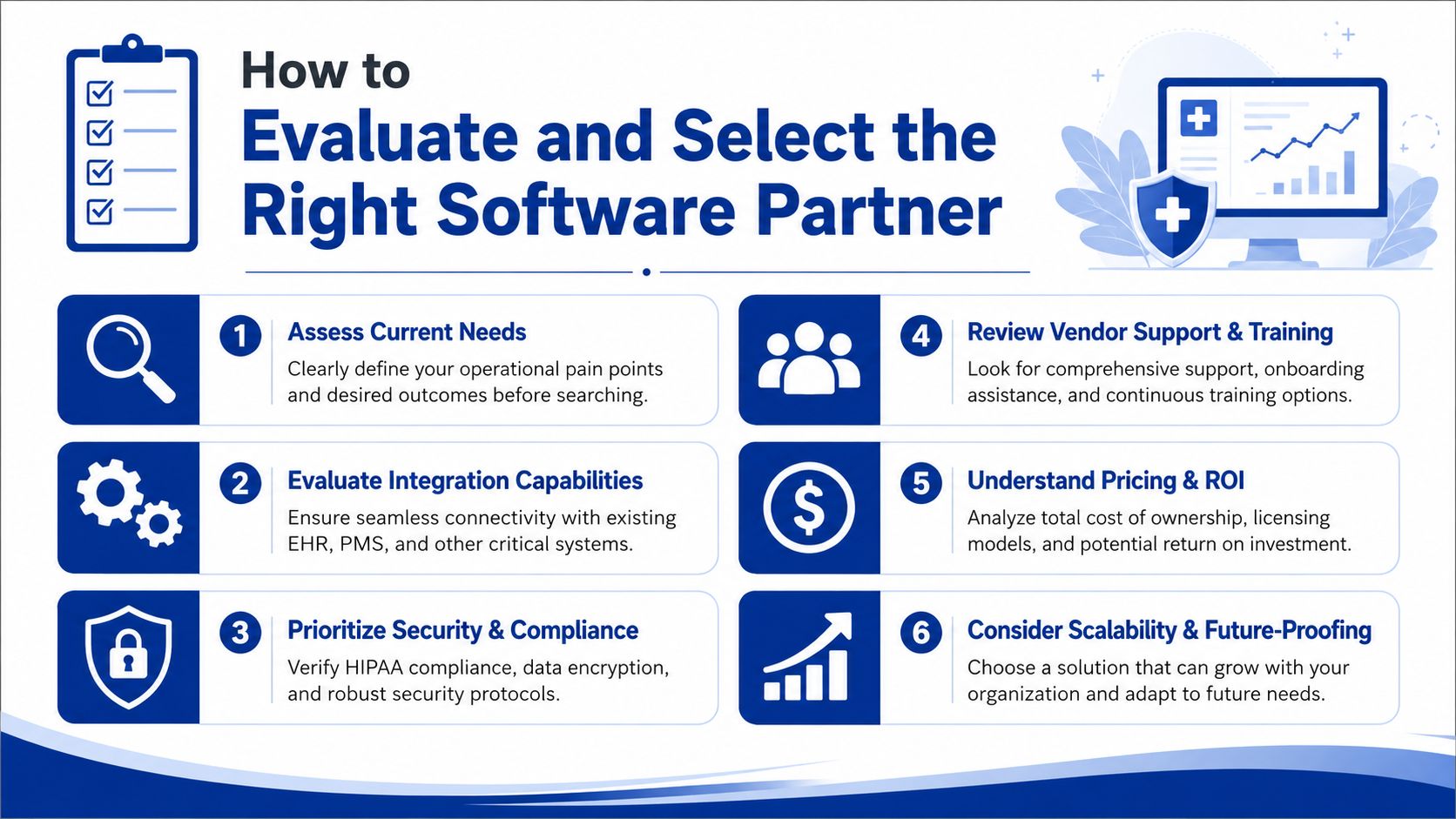 How to
Evaluate and Select the Right Software Partner

1 Assess Current Needs
Clearly define your operational pain points and desired outcomes before searching.

2 Evaluate Integration Capabilities
Ensure seamless connectivity with existing EHR, PMS, and other critical systems.

3 Prioritize Security & Compliance
Verify HIPAA compliance, data encryption, and robust security protocols.

4 Review Vendor Support & Training
Look for comprehensive support, onboarding assistance, and continuous training options.

5 Understand Pricing & ROI
Analyze total cost of ownership, licensing models, and potential return on investment.

6 Consider Scalability & Future-Proofing
Choose a solution that can grow with your organization and adapt to future needs.